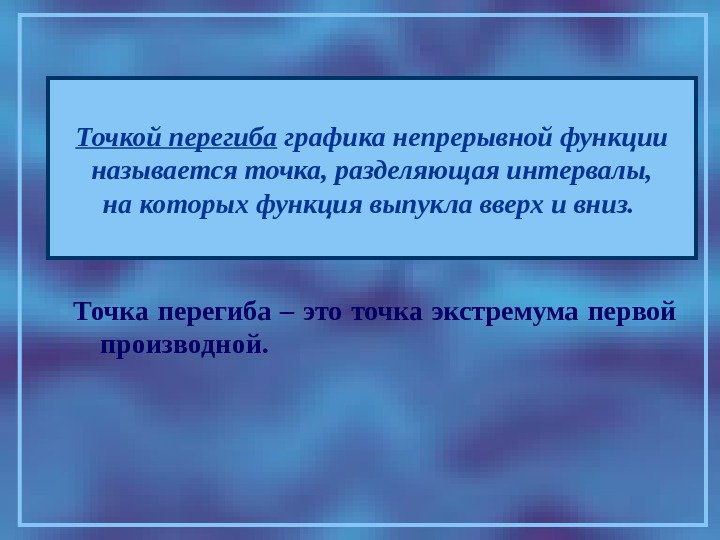 Точкой перегиба графика непрерывной функции называется точка, разделяющая интервалы, на которых функция выпукла вверх и вниз.

Точка перегиба – это точка экстремума первой производной.